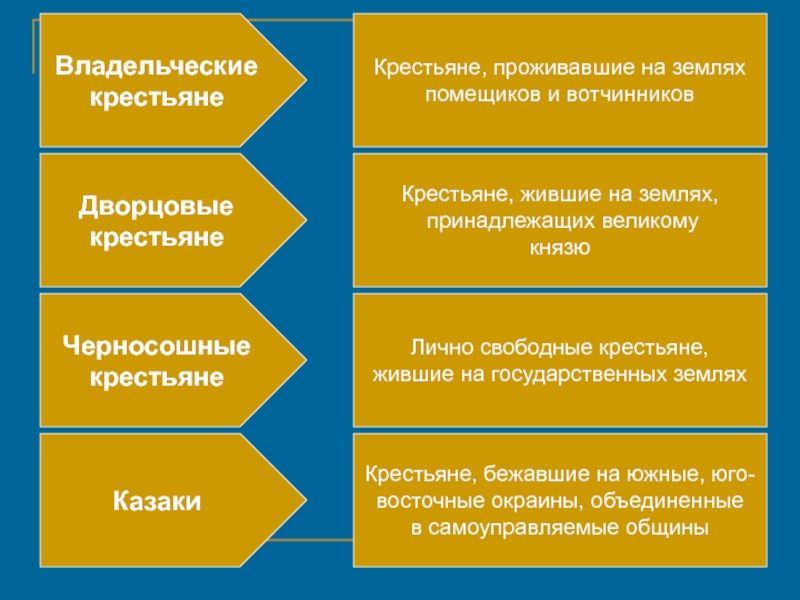 Владельческие крестьяне

Крестьяне, проживавшие на землях помещиков и вотчинников

Дворцовые крестьяне

Крестьяне, жившие на землях, принадлежащих великому князю

Черносошные крестьяне

Лично свободные крестьяне, жившие на государственных землях

Казаки

Крестьяне, бежавшие на южные, юго-восточные окраины, объединенные в самоуправляемые общины